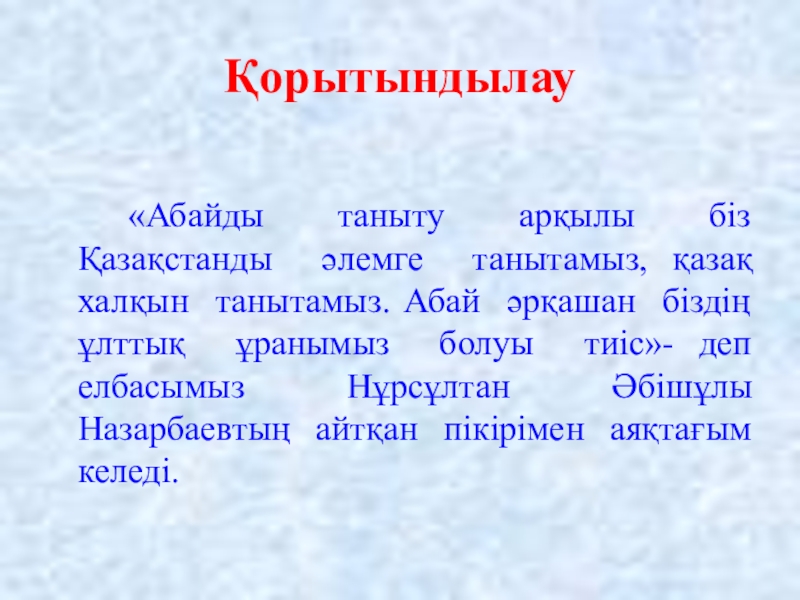 Қорытындылау

«Абайды таныту арқылы біз Қазақстанды әлемге танытамыз, қазақ халқын танытамыз. Абай әрқашан біздің ұлттық ұранымыз болуы тиіс»- деп елбасымыз Нұрсұлтан Әбішұлы Назарбаевтың айтқан пікірімен аяқтағым келеді.